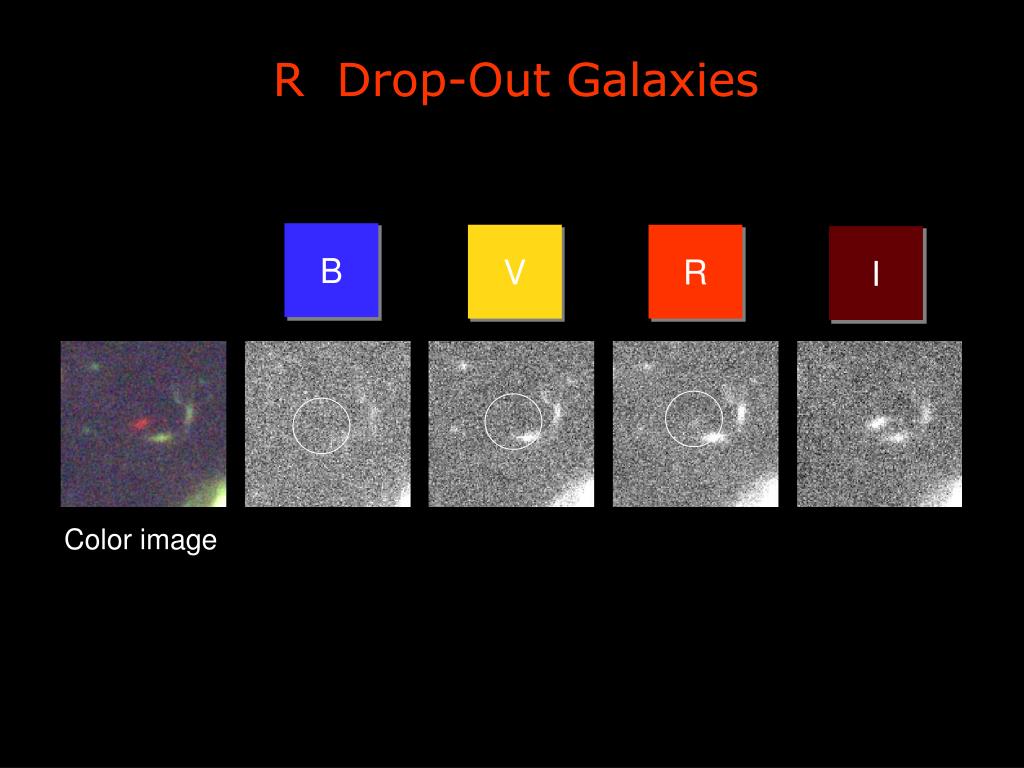 R Drop-Out Galaxies

B

V

R

I

Color image